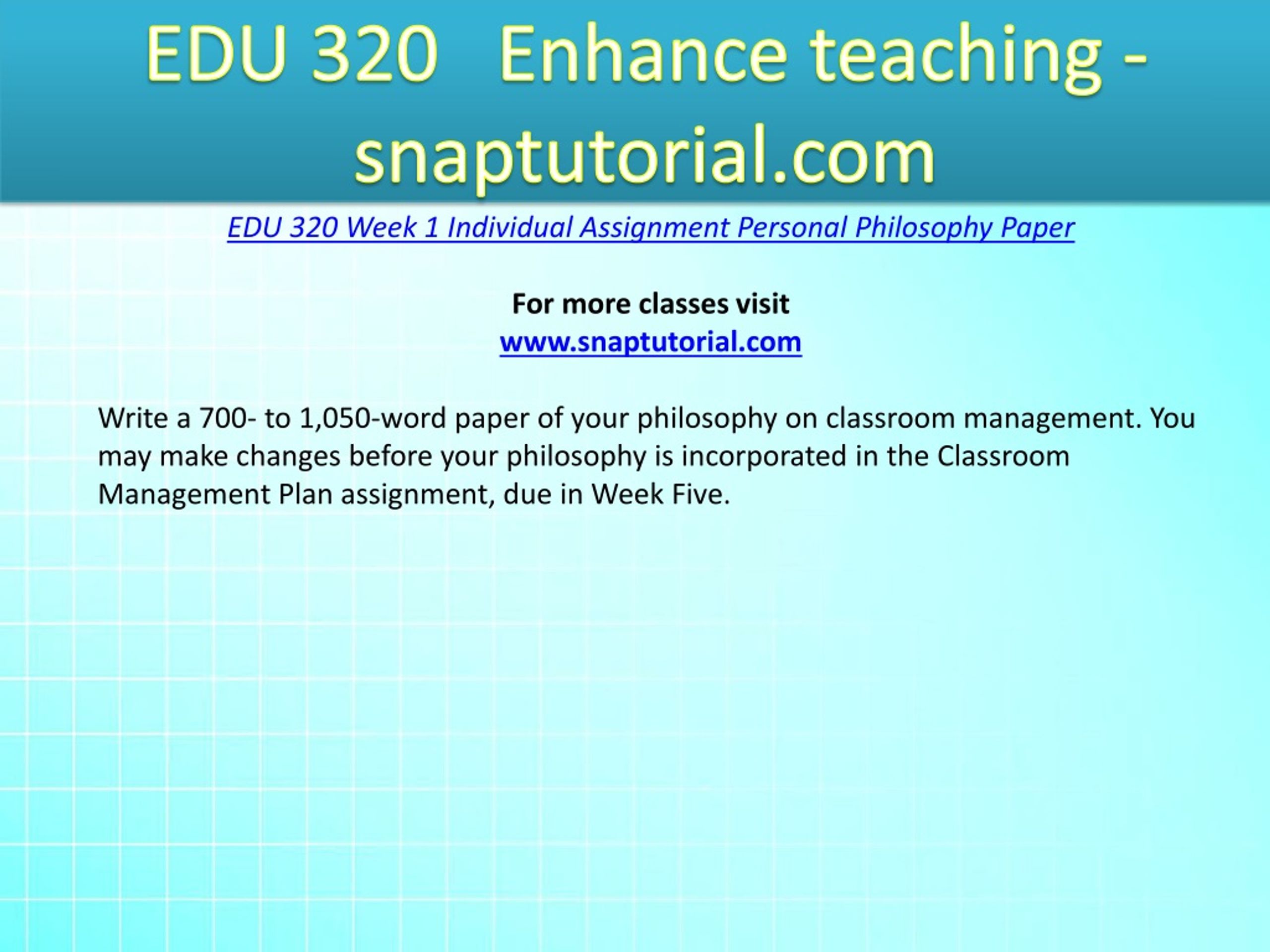 EDU 320 Enhance teaching - snaptutorial.com

EDU 320 Week 1 Individual Assignment Personal Philosophy Paper

For more classes visit
www.snaptutorial.com

Write a 700- to 1,050-word paper of your philosophy on classroom management. You may make changes before your philosophy is incorporated in the Classroom Management Plan assignment, due in Week Five.